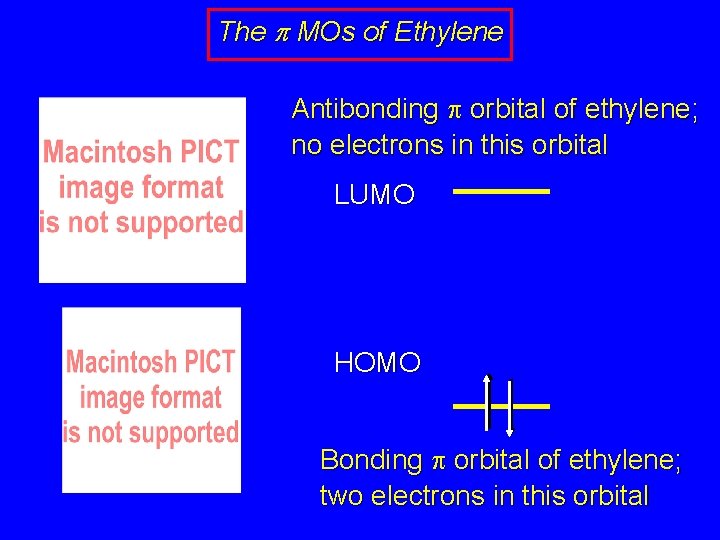 The $\pi$ MOs of Ethylene

Macintosh PICT image format is not supported

Antibonding $\pi$ orbital of ethylene; no electrons in this orbital

LUMO

Macintosh PICT image format is not supported

HOMO

Bonding $\pi$ orbital of ethylene; two electrons in this orbital